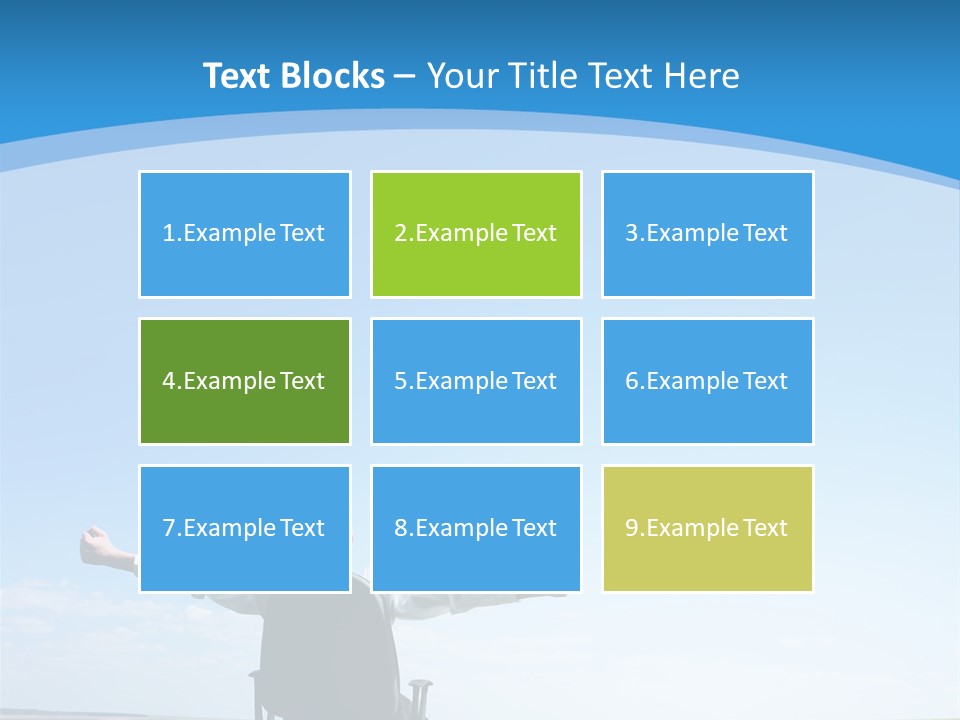 Text Blocks – Your Title Text Here

1.Example Text

2.Example Text

3.Example Text

4.Example Text

5.Example Text

6.Example Text

7.Example Text

8.Example Text

9.Example Text